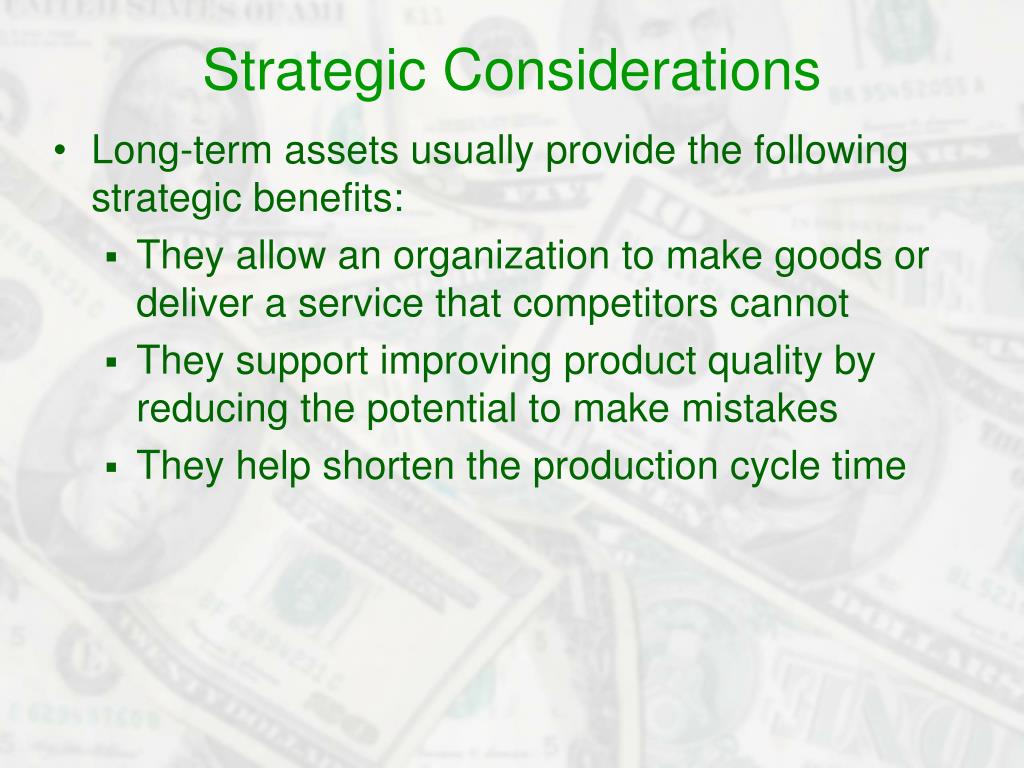 Strategic Considerations

• Long-term assets usually provide the following strategic benefits:

▪ They allow an organization to make goods or deliver a service that competitors cannot

▪ They support improving product quality by reducing the potential to make mistakes

▪ They help shorten the production cycle time